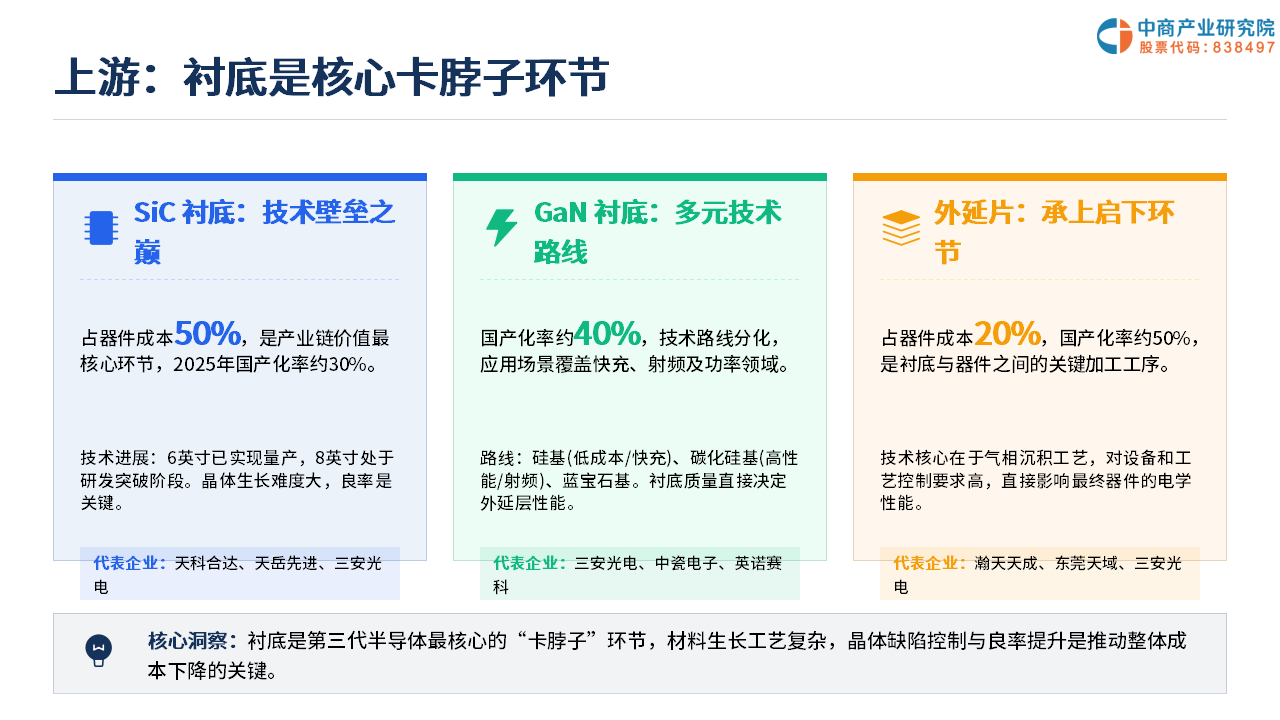 中商产业研究院
股票代码：838497

上游：衬底是核心卡脖子环节

SiC 衬底：技术壁垒之巅

占器件成本50%，是产业链价值最核心环节，2025年国产化率约30%。

技术进展：6英寸已实现量产，8英寸处于研发突破阶段。晶体生长难度大，良率是关键。

代表企业：天科合达、天岳先进、三安光电

GaN 衬底：多元技术路线

国产化率约40%，技术路线分化，应用场景覆盖快充、射频及功率领域。

路线：硅基(低成本/快充)、碳化硅基(高性能/射频)、蓝宝石基。衬底质量直接决定外延层性能。

代表企业：三安光电、中瓷电子、英诺赛科

外延片：承上启下环节

占器件成本20%，国产化率约50%，是衬底与器件之间的关键加工工序。

技术核心在于气相沉积工艺，对设备和工艺控制要求高，直接影响最终器件的电学性能。

代表企业：瀚天天成、东莞天域、三安光电

核心洞察：衬底是第三代半导体最核心的“卡脖子”环节，材料生长工艺复杂，晶体缺陷控制与良率提升是推动整体成本下降的关键。